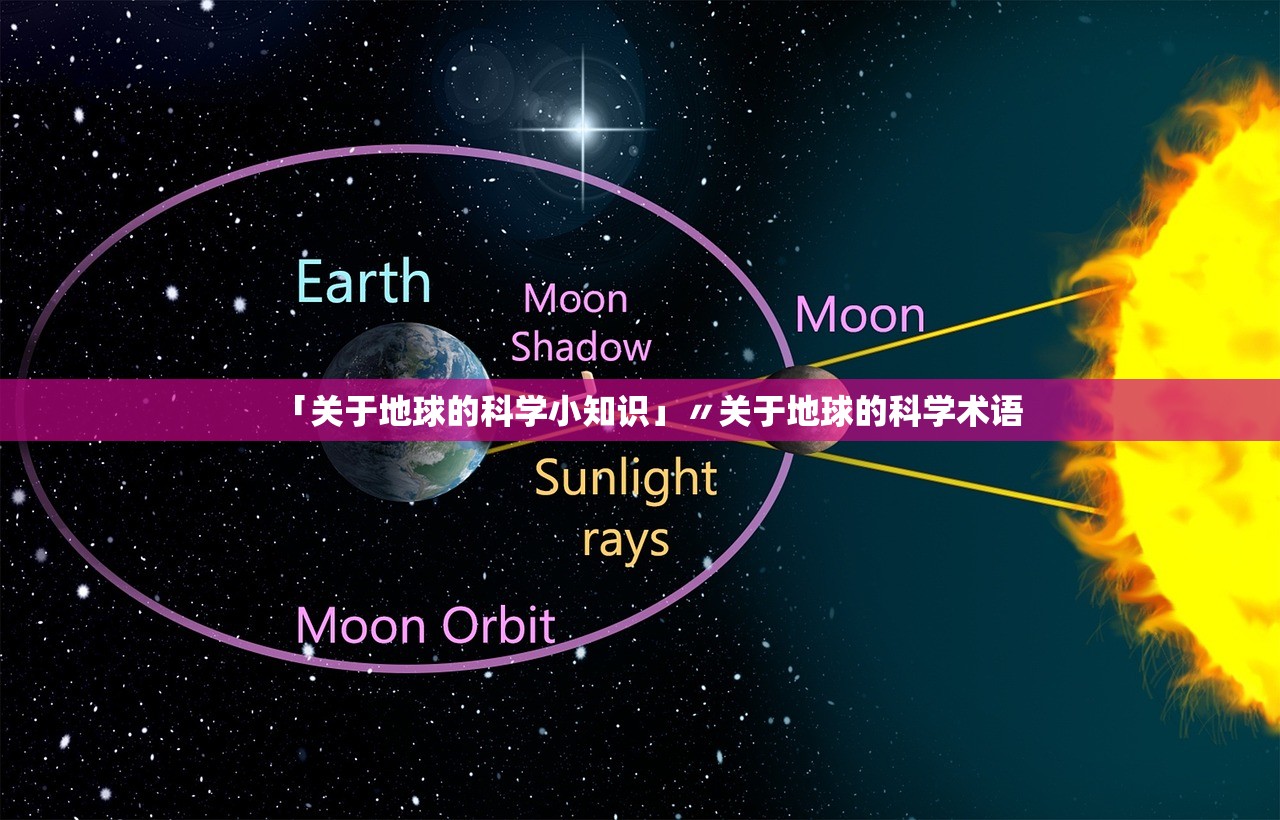 Earth

Moon Shadow

Moon

「关于地球的科学小知识」〃关于地球的科学术语

Sunlight rays

Moon Orbit